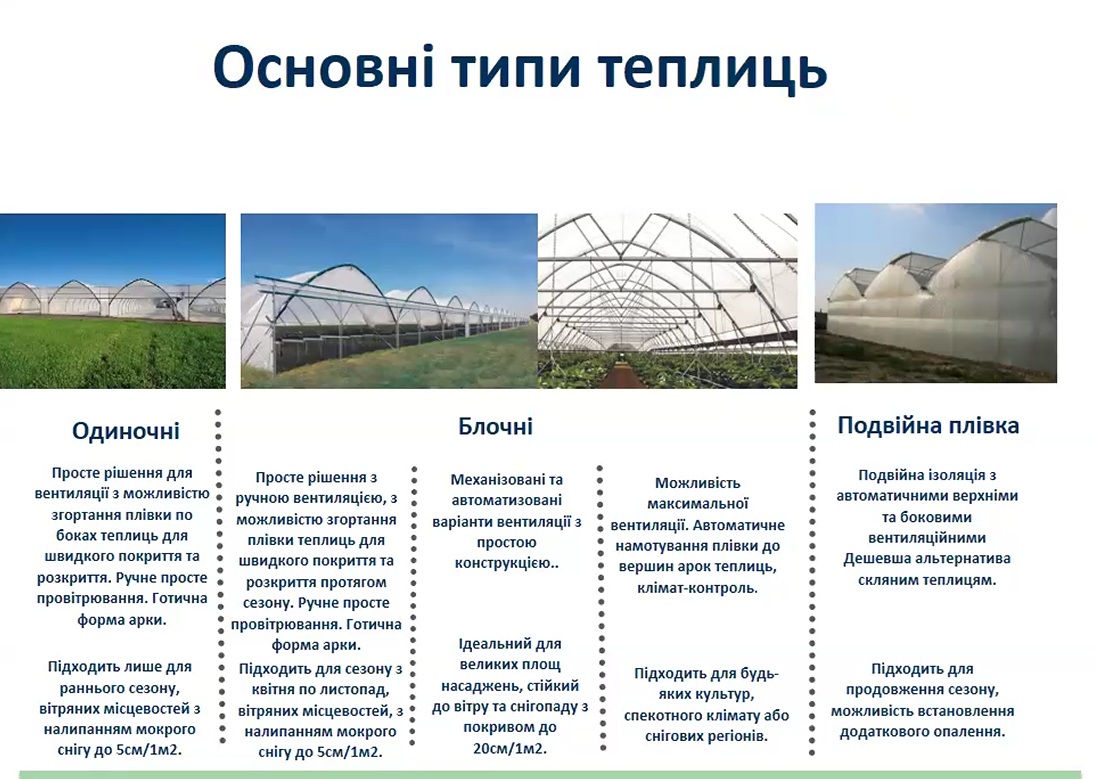 Основні типи теплиць

Одиночні

Просте рішення для вентиляції з можливістю згортання плівки по боках теплиць для швидкого покриття та розкриття. Ручне просте провітрювання. Готична форма арки.

Підходить лише для раннього сезону, вітряних місцевостей з налипанням мокрого снігу до 5см/1м2.

Блочні

Просте рішення з ручною вентиляцією, з можливістю згортання плівки теплиць для швидкого покриття та розкриття протягом сезону. Ручне просте провітрювання. Готична форма арки.

Підходить для сезону з квітня по листопад, вітряних місцевостей, з налипанням мокрого снігу до 5см/1м2.

Механізовані та автоматизовані варіанти вентиляції з простою конструкцією..

Ідеальний для великих площ насаджень, стійкий до вітру та снігопаду з покривом до 20см/1м2.

Можливість максимальної вентиляції. Автоматичне намотування плівки до вершин арок теплиць, клімат-контроль.

Підходить для будь-яких культур, спекотного клімату або снігових регіонів.

Подвійна плівка

Подвійна ізоляція з автоматичними верхніми та боковими вентиляційними Дешевша альтернатива скляним теплицям.

Підходить для продовження сезону, можливість встановлення додаткового опалення.